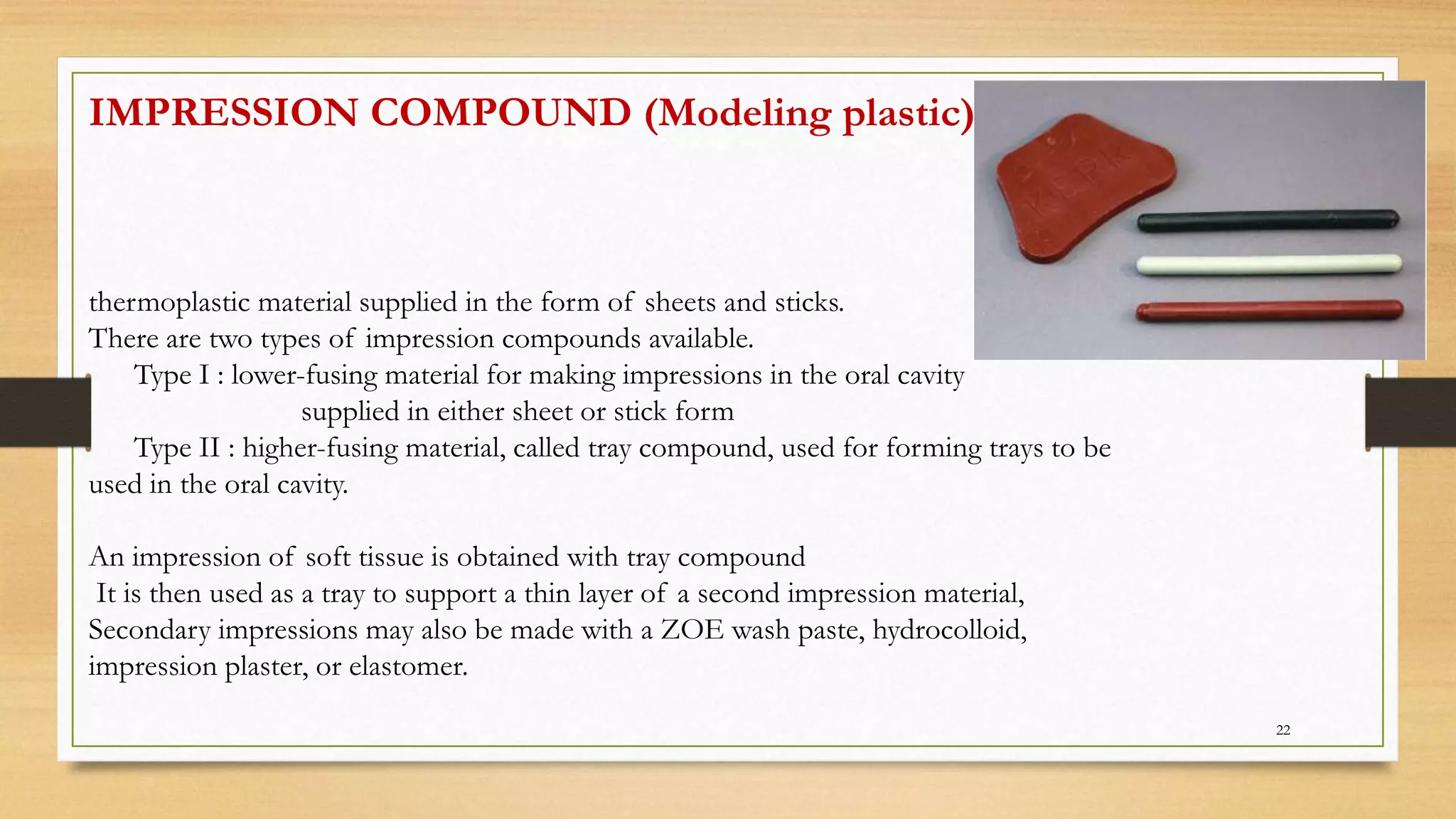 IMPRESSION COMPOUND (Modeling plastic)

KERR

thermoplastic material supplied in the form of sheets and sticks.
There are two types of impression compounds available.
Type I : lower-fusing material for making impressions in the oral cavity supplied in either sheet or stick form
Type II : higher-fusing material, called tray compound, used for forming trays to be used in the oral cavity.

An impression of soft tissue is obtained with tray compound
It is then used as a tray to support a thin layer of a second impression material,
Secondary impressions may also be made with a ZOE wash paste, hydrocolloid, impression plaster, or elastomer.

22